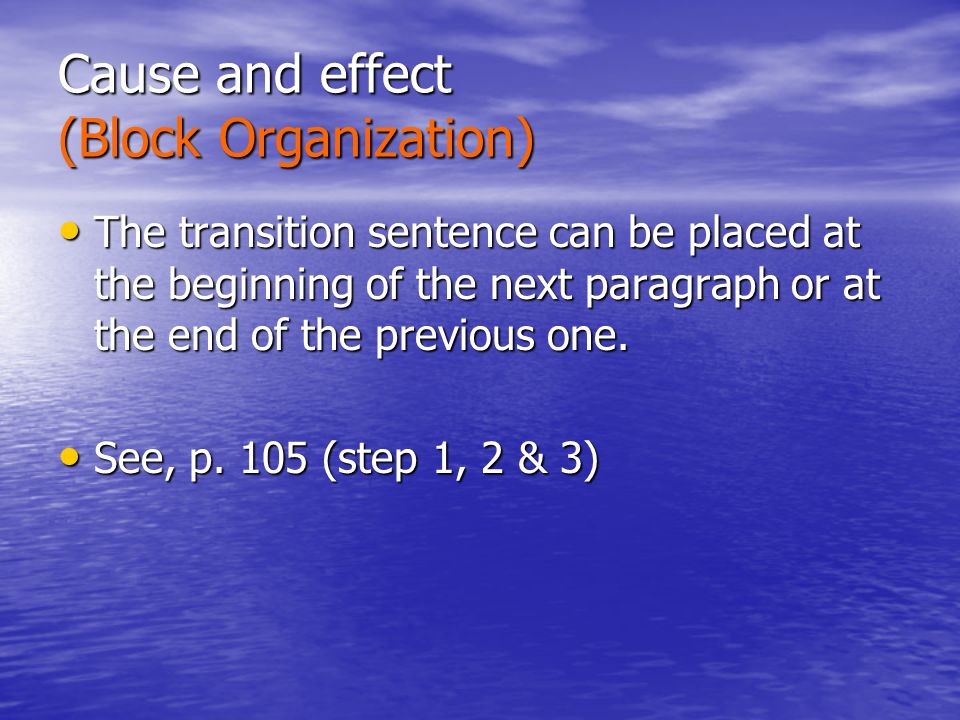 Cause and effect
(Block Organization)

• The transition sentence can be placed at the beginning of the next paragraph or at the end of the previous one.

• See, p. 105 (step 1, 2 & 3)